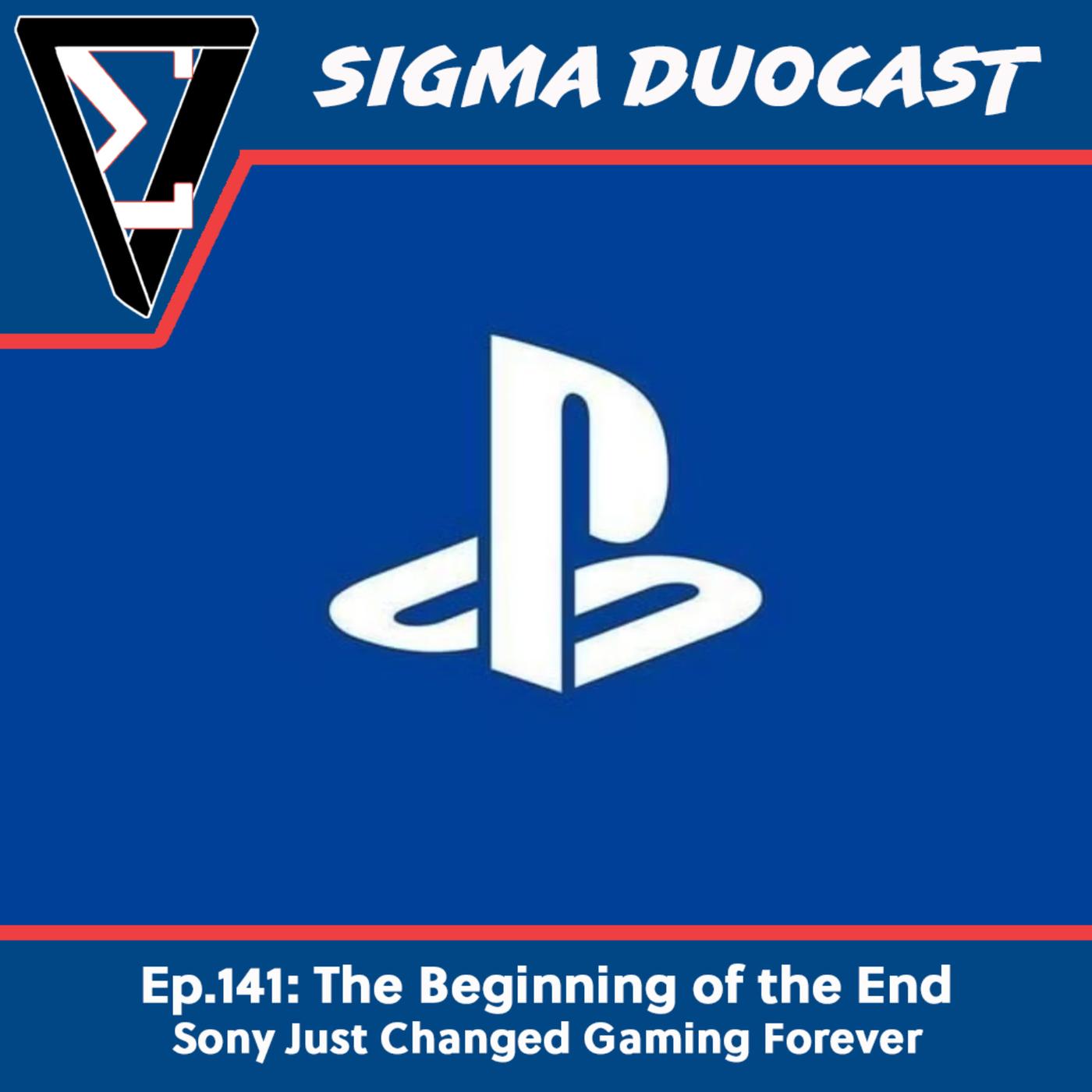 SIGMA DUOCAST

Ep.141: The Beginning of the End
Sony Just Changed Gaming Forever